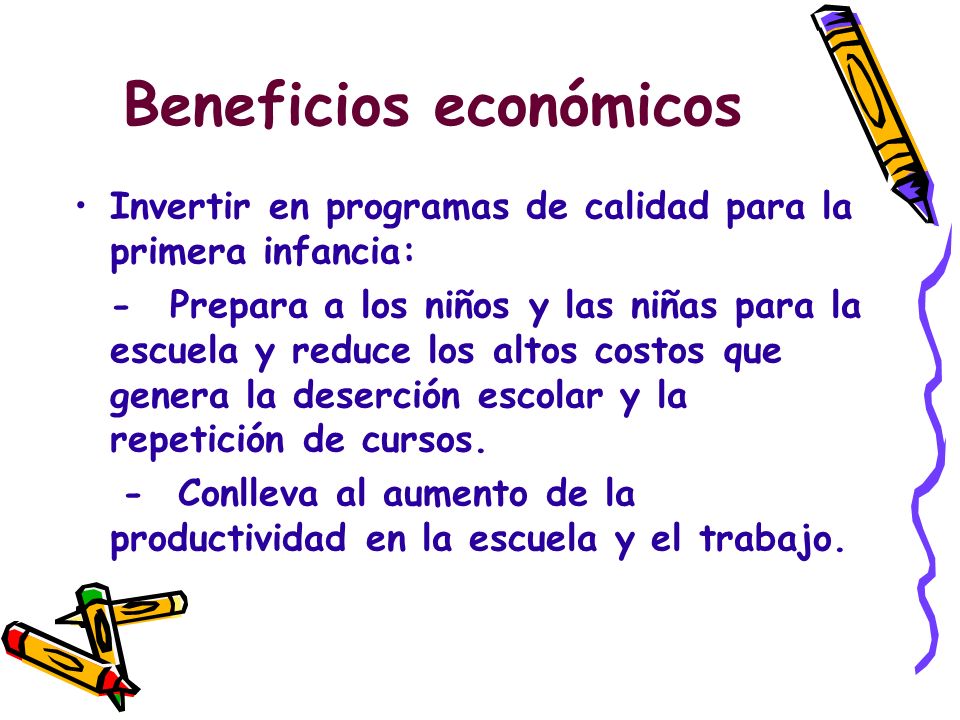 Beneficios económicos

• Invertir en programas de calidad para la primera infancia:

- Prepara a los niños y las niñas para la escuela y reduce los altos costos que genera la deserción escolar y la repetición de cursos.

- Conlleva al aumento de la productividad en la escuela y el trabajo.